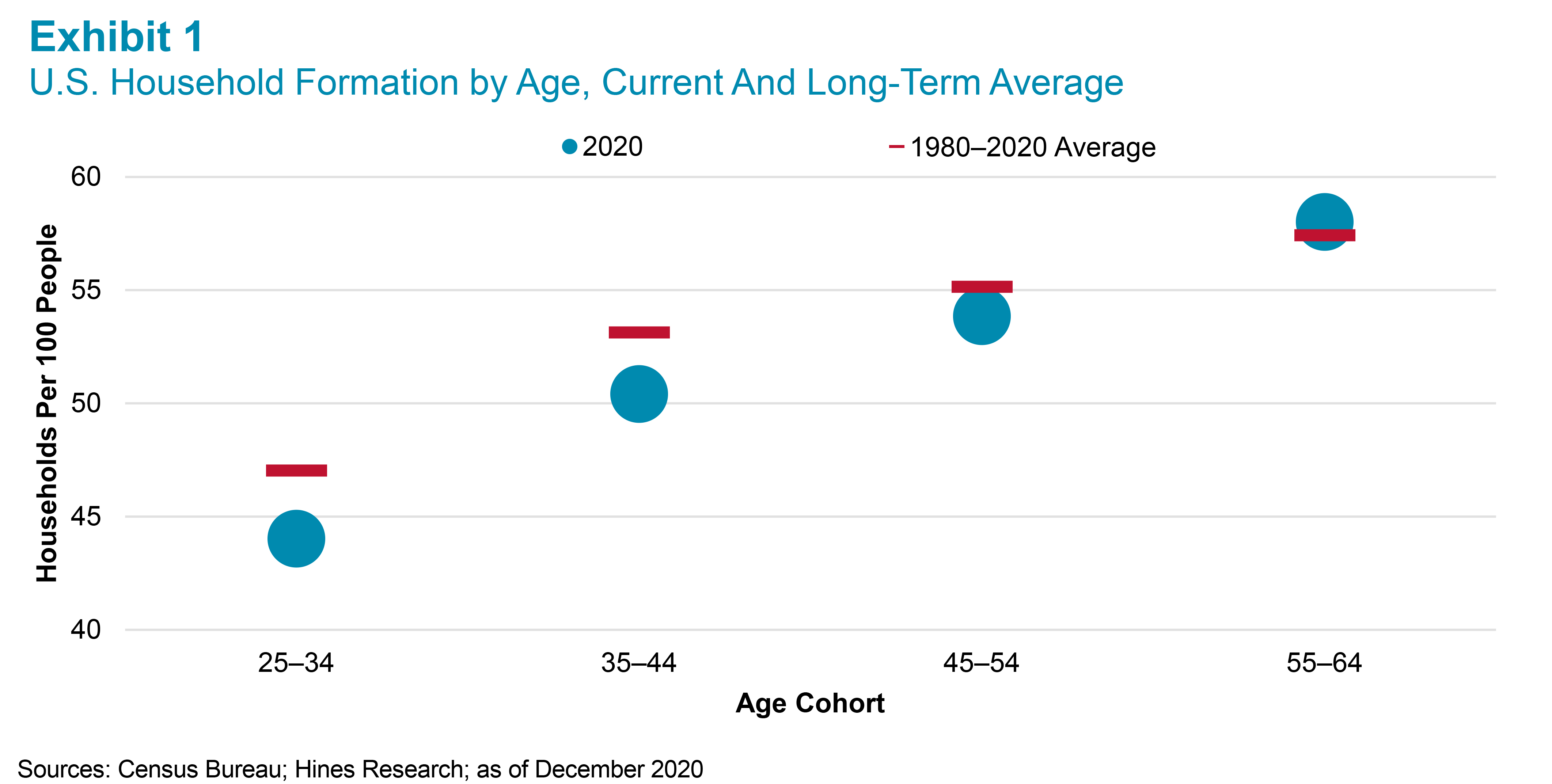 Exhibit 1
U.S. Household Formation by Age, Current And Long-Term Average

2020
1980–2020 Average

Households Per 100 People

60
55
50
45
40

25–34
35–44
45–54
55–64

Age Cohort

Sources: Census Bureau; Hines Research; as of December 2020